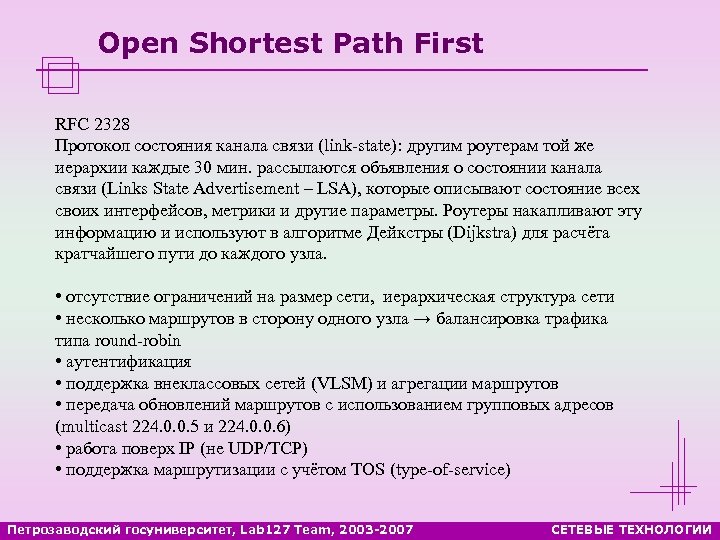 Open Shortest Path First

RFC 2328
Протокол состояния канала связи (link-state): другим роутерам той же иерархии каждые 30 мин. рассылаются объявления о состоянии канала связи (Links State Advertisement – LSA), которые описывают состояние всех своих интерфейсов, метрики и другие параметры. Роутеры накапливают эту информацию и используют в алгоритме Дейкстры (Dijkstra) для расчёта кратчайшего пути до каждого узла.

• отсутствие ограничений на размер сети, иерархическая структура сети
• несколько маршрутов в сторону одного узла → балансировка трафика типа round-robin
• аутентификация
• поддержка внеклассовых сетей (VLSM) и агрегации маршрутов
• передача обновлений маршрутов с использованием групповых адресов (multicast 224.0.0.5 и 224.0.0.6)
• работа поверх IP (не UDP/TCP)
• поддержка маршрутизации с учётом TOS (type-of-service)

Петрозаводский госуниверситет, Lab127 Team, 2003-2007
СЕТЕВЫЕ ТЕХНОЛОГИИ